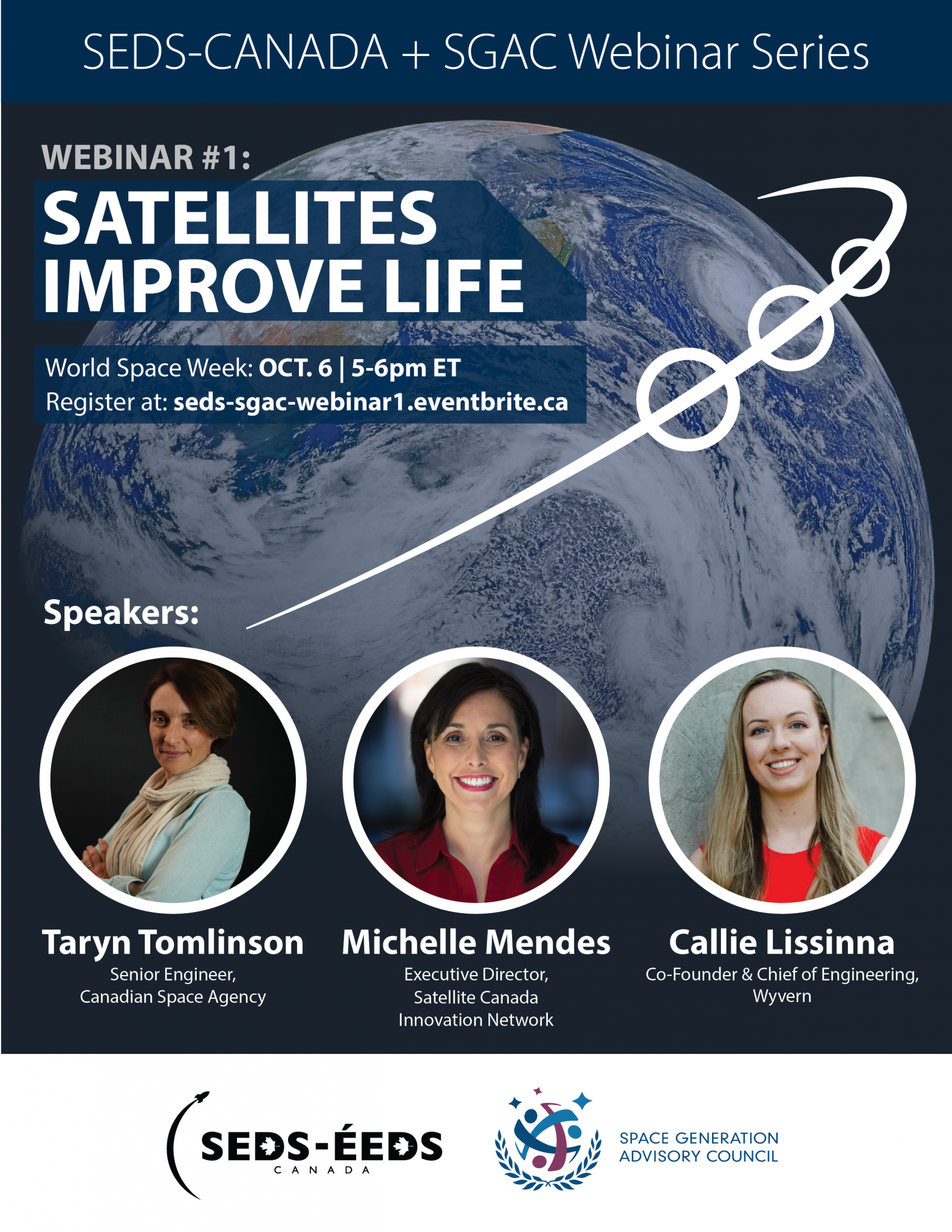 SEDS-CANADA + SGAC Webinar Series

WEBINAR #1:
SATELLITES IMPROVE LIFE

World Space Week: OCT. 6 | 5-6pm ET
Register at: seds-sgac-webinar1.eventbrite.ca

Speakers:

Taryn Tomlinson
Senior Engineer, Canadian Space Agency

Michelle Mendes
Executive Director, Satellite Canada Innovation Network

Callie Lissinna
Co-Founder & Chief of Engineering, Wyvern

SEDS-ÉEDS CANADA

SPACE GENERATION ADVISORY COUNCIL